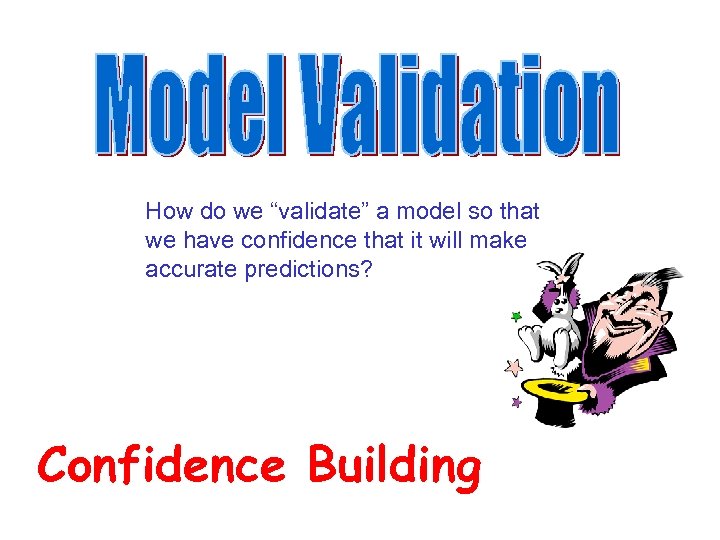 Model Validation

How do we “validate” a model so that we have confidence that it will make accurate predictions?

Confidence Building